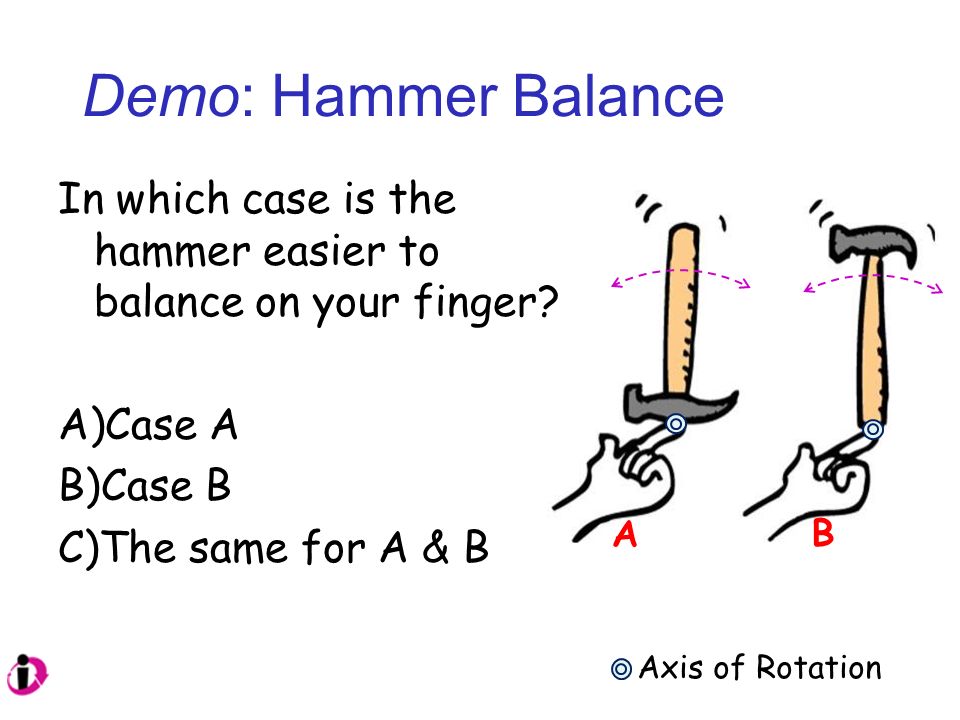 Demo: Hammer Balance

In which case is the hammer easier to balance on your finger?

A)Case A
B)Case B
C)The same for A & B

A

B

◎ Axis of Rotation